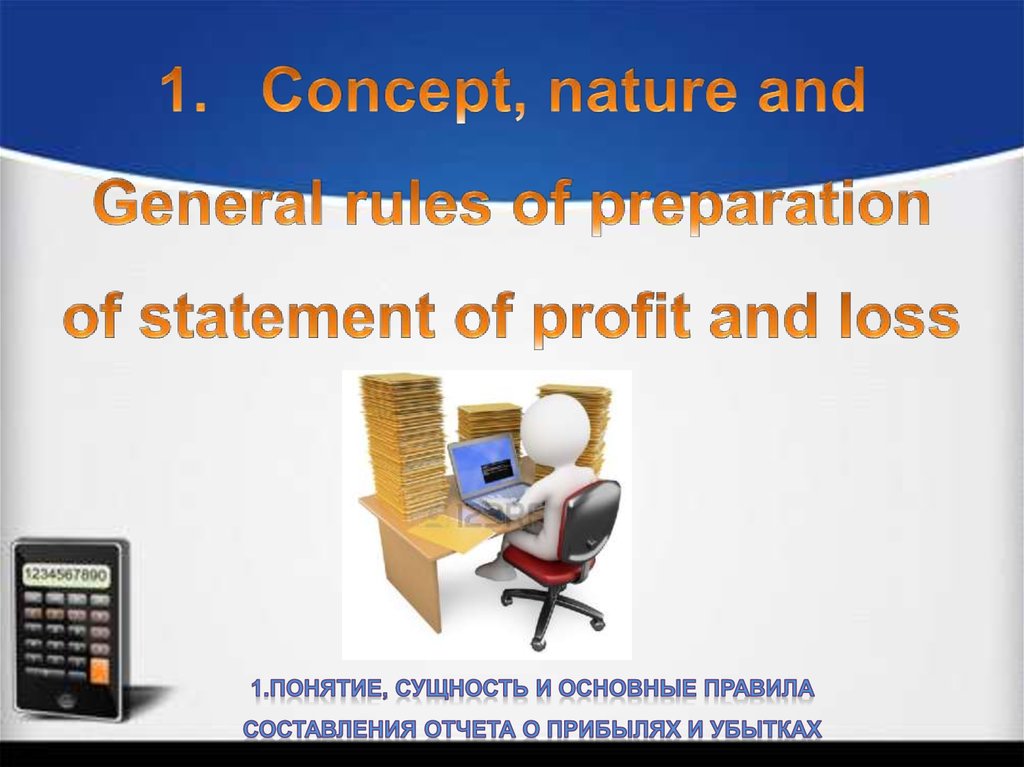 1. Concept, nature and

General rules of preparation of statement of profit and loss

1234567890

1.ПОНЯТИЕ, СУЩНОСТЬ И ОСНОВНЫЕ ПРАВИЛА СОСТАВЛЕНИЯ ОТЧЕТА О ПРИБЫЛЯХ И УБЫТКАХ